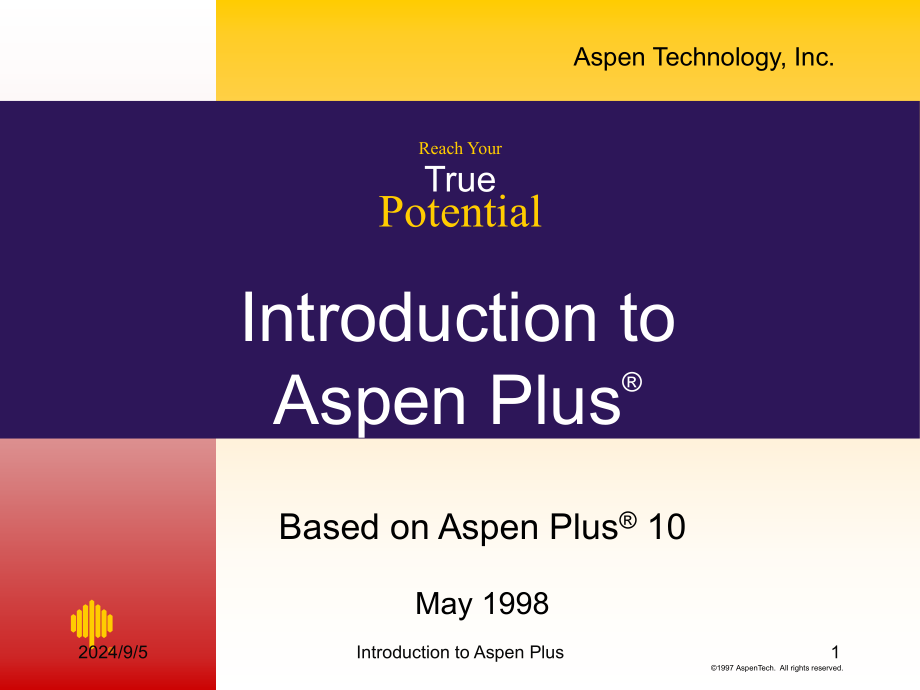 Aspen Technology, Inc.

Reach Your
True
Potential

Introduction to Aspen Plus®

Based on Aspen Plus® 10

May 1998

2024/9/5

Introduction to Aspen Plus

1

©1997 AspenTech. All rights reserved.